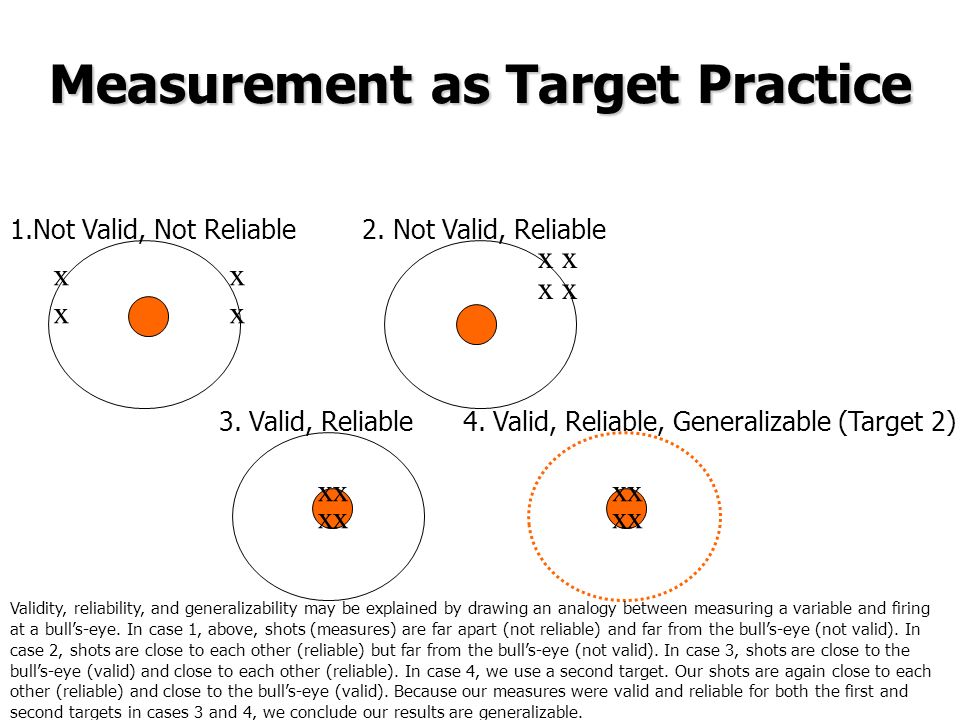 Measurement as Target Practice

1.Not Valid, Not Reliable

x x
x x

2. Not Valid, Reliable

x x
x x

3. Valid, Reliable

xx
xx

4. Valid, Reliable, Generalizable (Target 2)

xx
xx

Validity, reliability, and generalizability may be explained by drawing an analogy between measuring a variable and firing at a bull's-eye. In case 1, above, shots (measures) are far apart (not reliable) and far from the bull's-eye (not valid). In case 2, shots are close to each other (reliable) but far from the bull's-eye (not valid). In case 3, shots are close to the bull's-eye (valid) and close to each other (reliable). In case 4, we use a second target. Our shots are again close to each other (reliable) and close to the bull's-eye (valid). Because our measures were valid and reliable for both the first and second targets in cases 3 and 4, we conclude our results are generalizable.